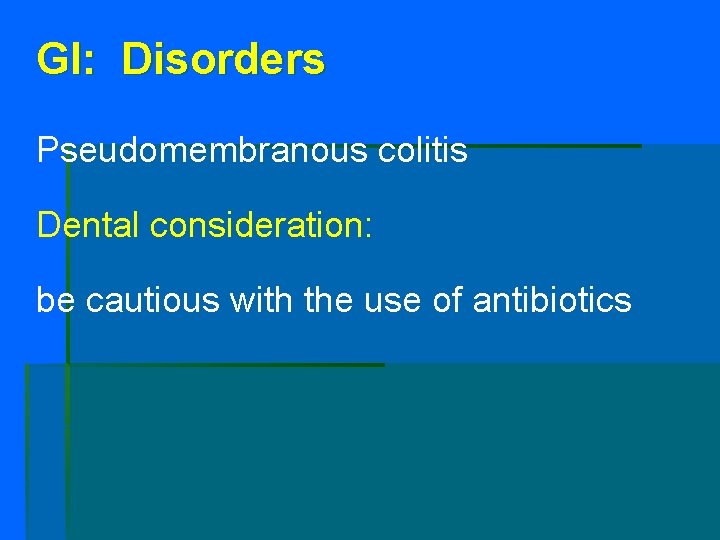 GI: Disorders

Pseudomembranous colitis

Dental consideration:

be cautious with the use of antibiotics